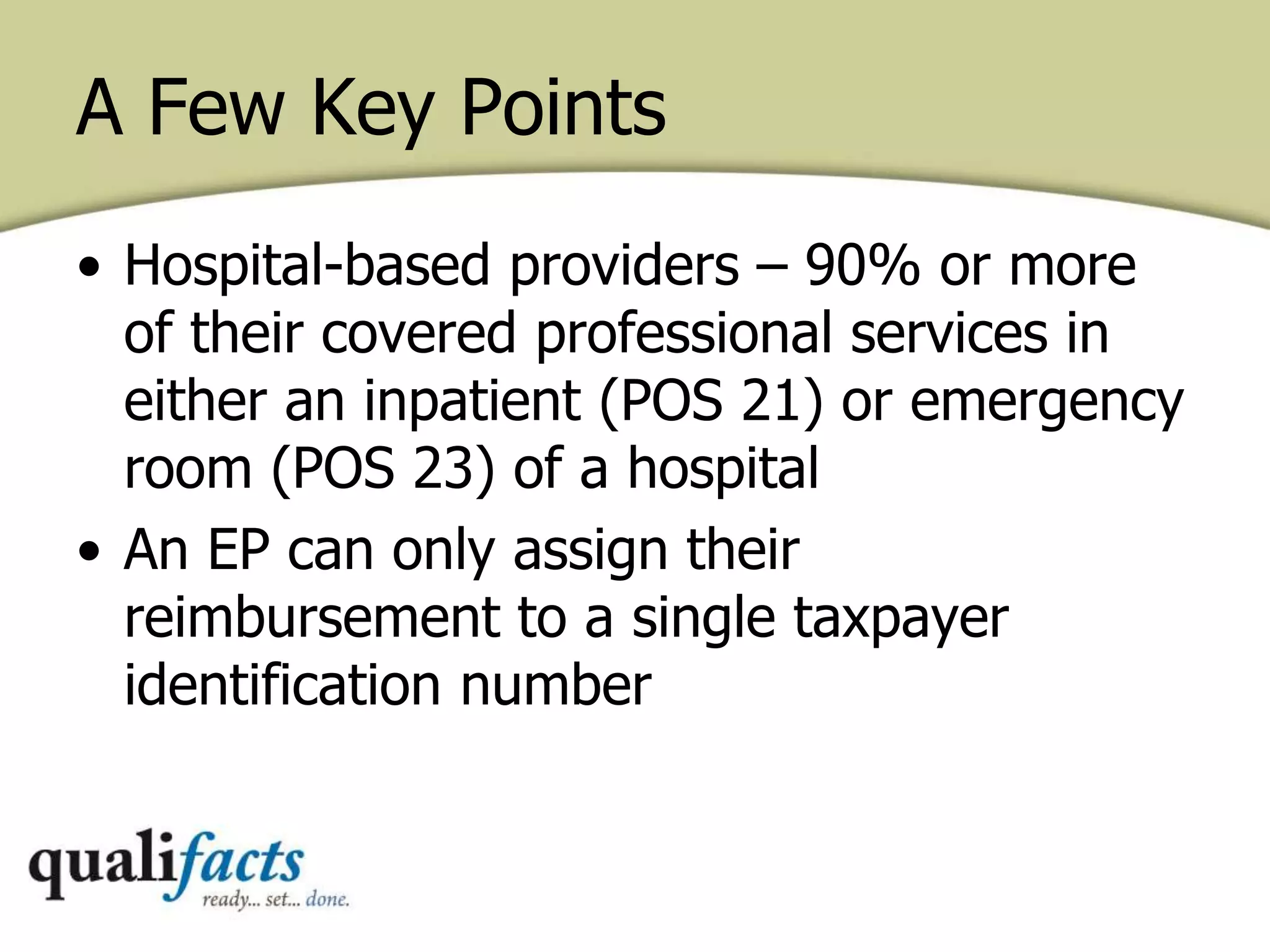 A Few Key Points

• Hospital-based providers – 90% or more of their covered professional services in either an inpatient (POS 21) or emergency room (POS 23) of a hospital

• An EP can only assign their reimbursement to a single taxpayer identification number

qualifacts
ready... set... done.